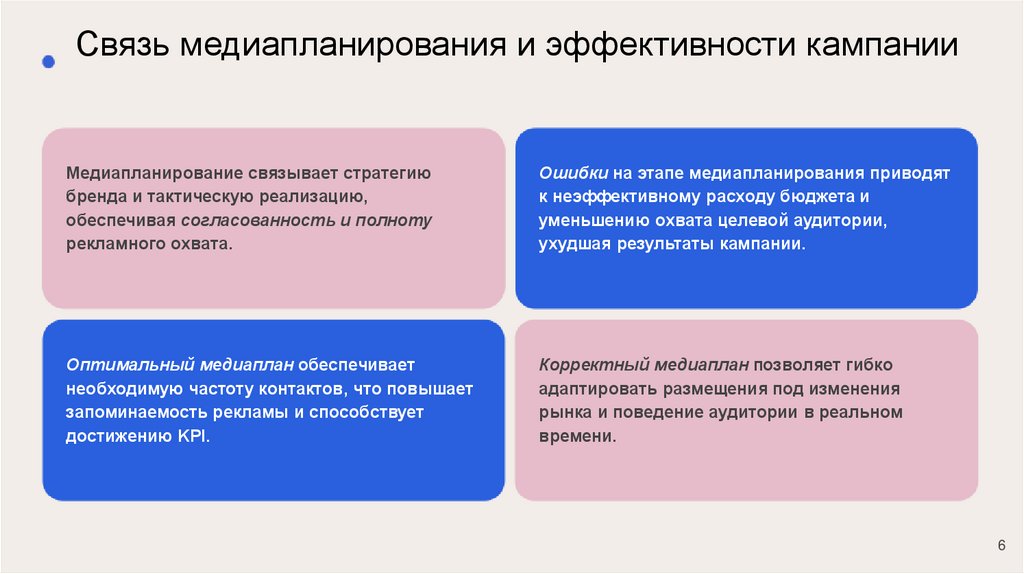 Связь медиапланирования и эффективности кампании

Медиапланирование связывает стратегию бренда и тактическую реализацию, обеспечивая согласованность и полноту рекламного охвата.

Ошибки на этапе медиапланирования приводят к неэффективному расходу бюджета и уменьшению охвата целевой аудитории, ухудшая результаты кампании.

Оптимальный медиаплан обеспечивает необходимую частоту контактов, что повышает запоминаемость рекламы и способствует достижению KPI.

Корректный медиаплан позволяет гибко адаптировать размещения под изменения рынка и поведение аудитории в реальном времени.

6